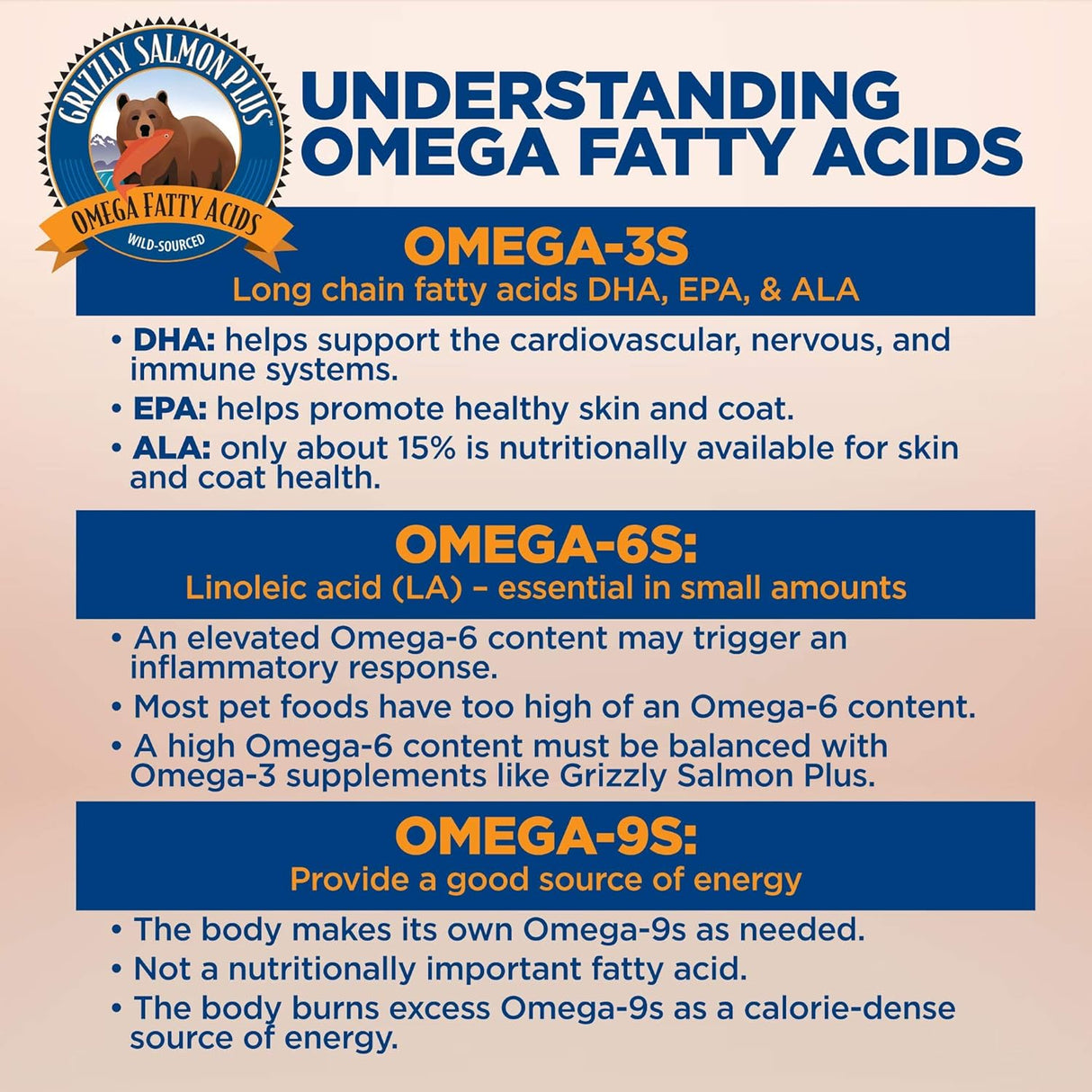 GRIZZLY SALMON PLUS™

OMEGA FATTY ACIDS

WILD-SOURCED

UNDERSTANDING OMEGA FATTY ACIDS

OMEGA-3S
Long chain fatty acids DHA, EPA, & ALA

• DHA: helps support the cardiovascular, nervous, and immune systems.
• EPA: helps promote healthy skin and coat.
• ALA: only about 15% is nutritionally available for skin and coat health.

OMEGA-6S:
Linoleic acid (LA) – essential in small amounts

• An elevated Omega-6 content may trigger an inflammatory response.
• Most pet foods have too high of an Omega-6 content.
• A high Omega-6 content must be balanced with Omega-3 supplements like Grizzly Salmon Plus.

OMEGA-9S:
Provide a good source of energy

• The body makes its own Omega-9s as needed.
• Not a nutritionally important fatty acid.
• The body burns excess Omega-9s as a calorie-dense source of energy.